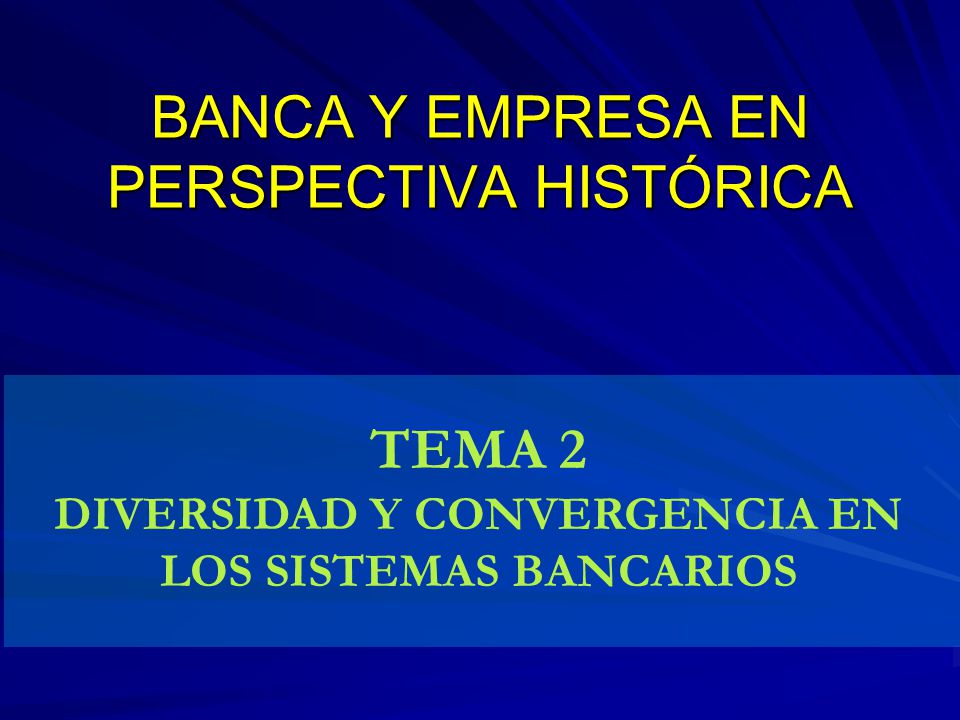 BANCA Y EMPRESA EN PERSPECTIVA HISTÓRICA

TEMA 2
DIVERSIDAD Y CONVERGENCIA EN LOS SISTEMAS BANCARIOS